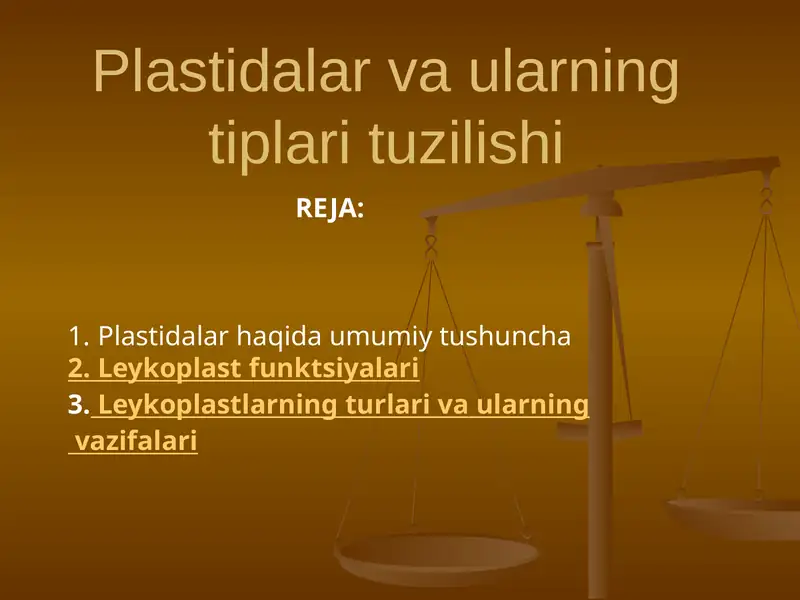 Plastidalar va ularning tiplari tuzilishi

REJA:

1. Plastidalar haqida umumiy tushuncha
2. Leykoplast funktsiyalari
3. Leykoplastlarning turlari va ularning vazifalari